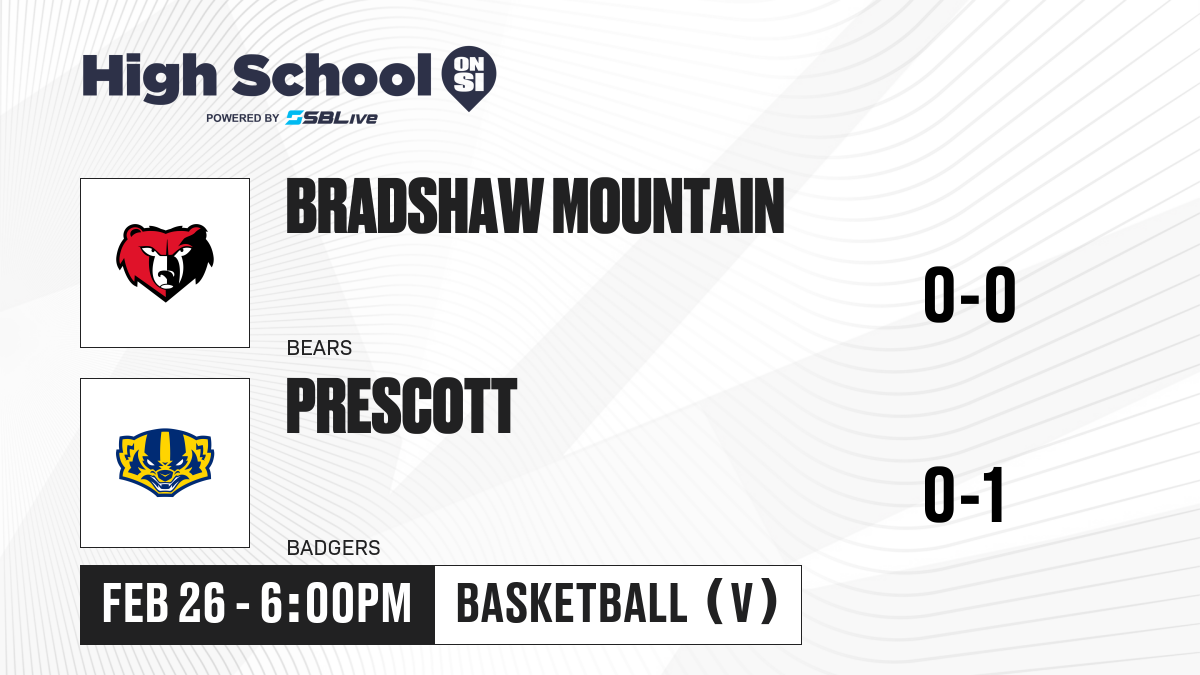 High School ON SI
POWERED BY SBLive

BRADSHAW MOUNTAIN
BEARS
0-0

PRESCOTT
BADGERS
0-1

FEB 26 - 6:00PM
BASKETBALL (V)